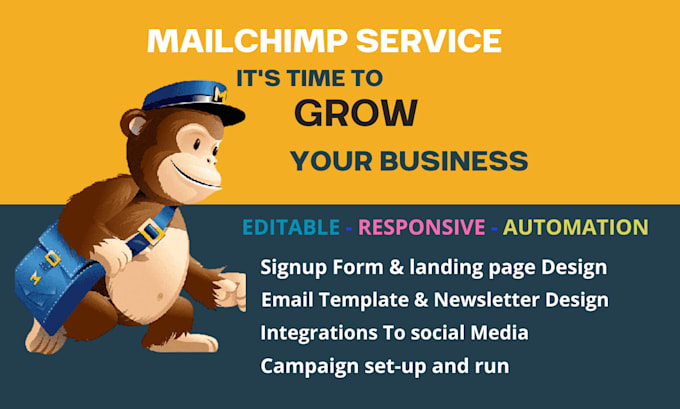 MAILCHIMP SERVICE
IT'S TIME TO
GROW
YOUR BUSINESS

EDITABLE - RESPONSIVE - AUTOMATION

Signup Form & landing page Design
Email Template & Newsletter Design
Integrations To social Media
Campaign set-up and run